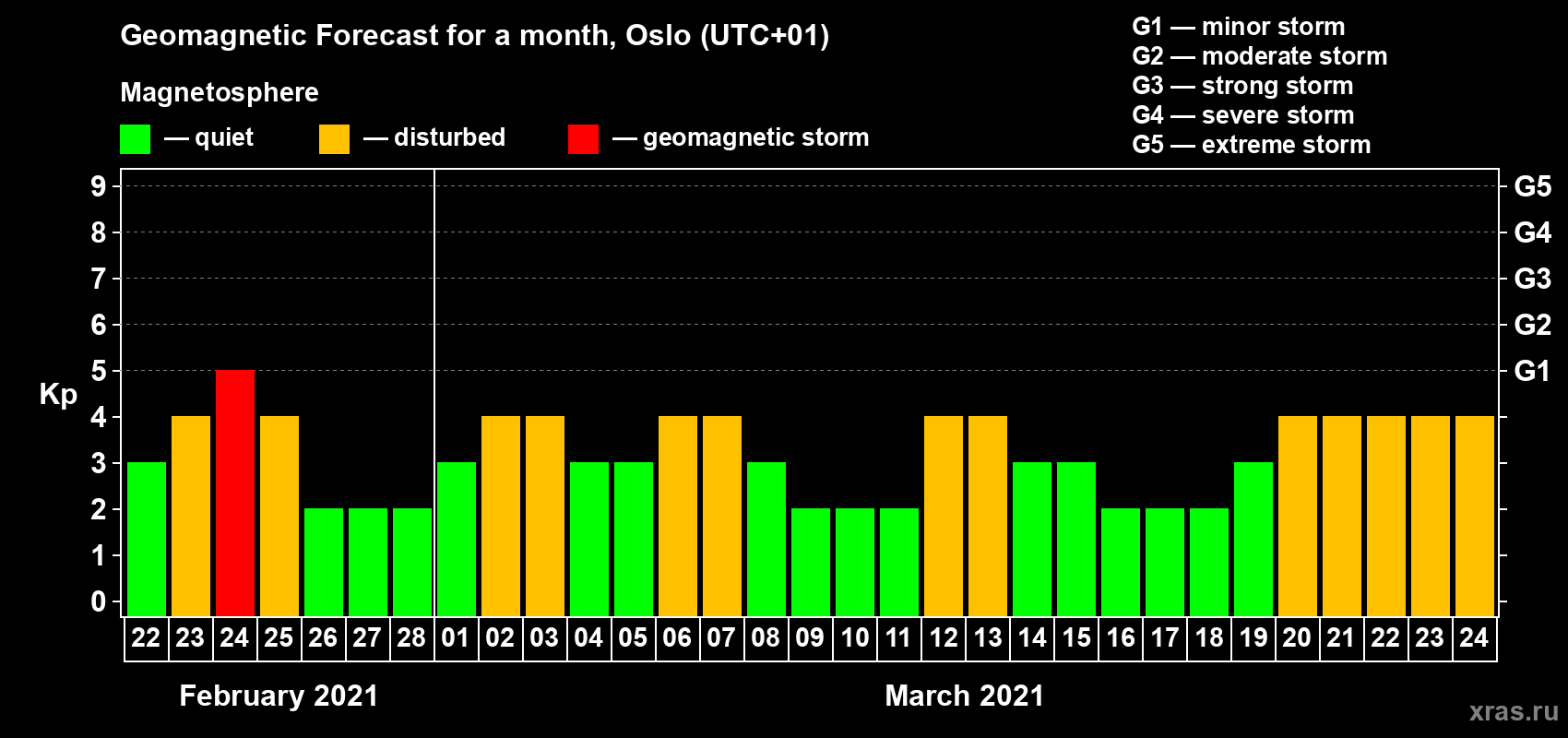 Geomagnetic Forecast for a month, Oslo (UTC+01)

Magnetosphere

— quiet — disturbed — geomagnetic storm

G1 — minor storm
G2 — moderate storm
G3 — strong storm
G4 — severe storm
G5 — extreme storm

Kp

9
8
7
6
5
4
3
2
1
0

G5
G4
G3
G2
G1

22 23 24 25 26 27 28 01 02 03 04 05 06 07 08 09 10 11 12 13 14 15 16 17 18 19 20 21 22 23 24

February 2021

March 2021

xras.ru